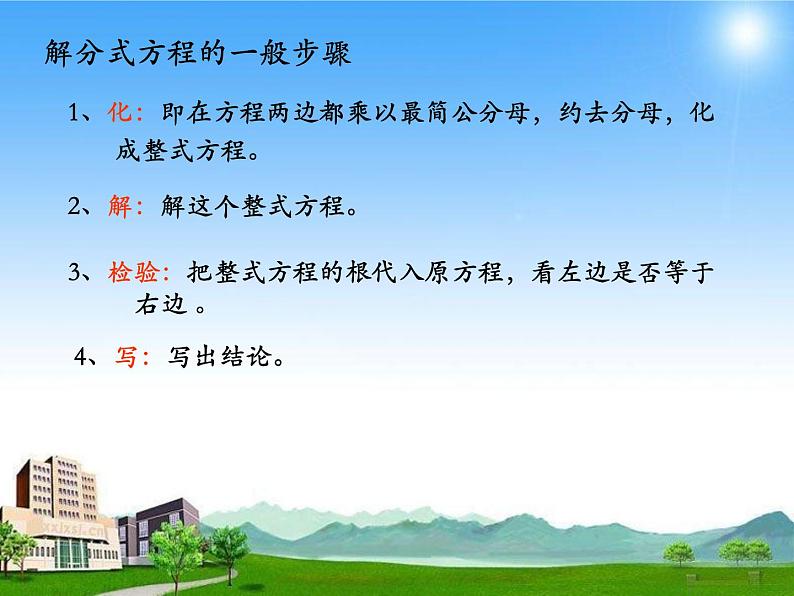 解分式方程的一般步骤

1、化：即在方程两边都乘以最简公分母，约去分母，化成整式方程。

2、解：解这个整式方程。

3、检验：把整式方程的根代入原方程，看左边是否等于右边 。

4、写：写出结论。

xxlxsl.cn